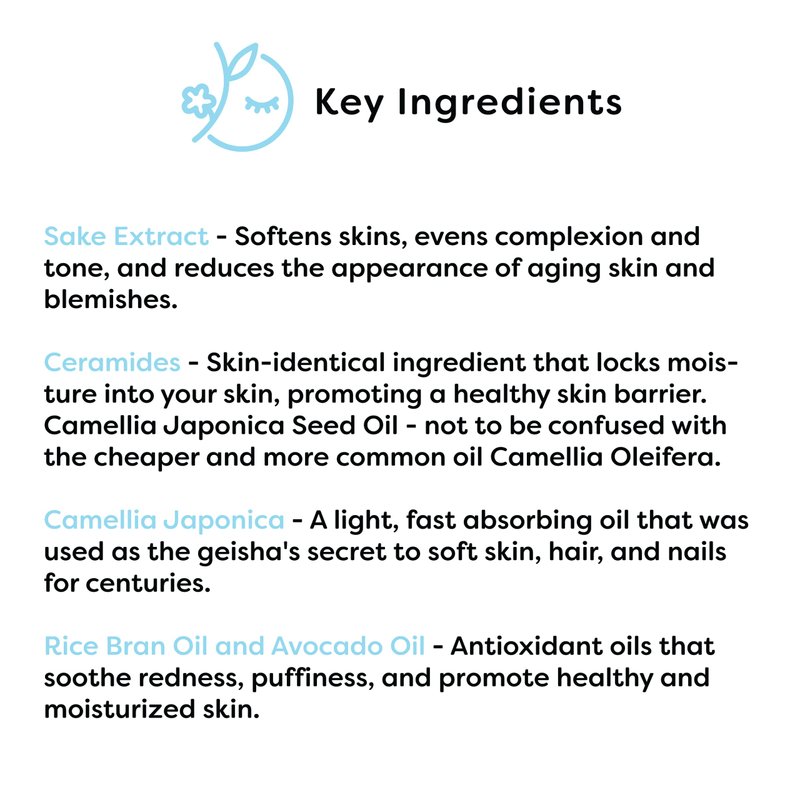 Key Ingredients

Sake Extract - Softens skins, evens complexion and tone, and reduces the appearance of aging skin and blemishes.

Ceramides - Skin-identical ingredient that locks moisture into your skin, promoting a healthy skin barrier. Camellia Japonica Seed Oil - not to be confused with the cheaper and more common oil Camellia Oleifera.

Camellia Japonica - A light, fast absorbing oil that was used as the geisha's secret to soft skin, hair, and nails for centuries.

Rice Bran Oil and Avocado Oil - Antioxidant oils that soothe redness, puffiness, and promote healthy and moisturized skin.